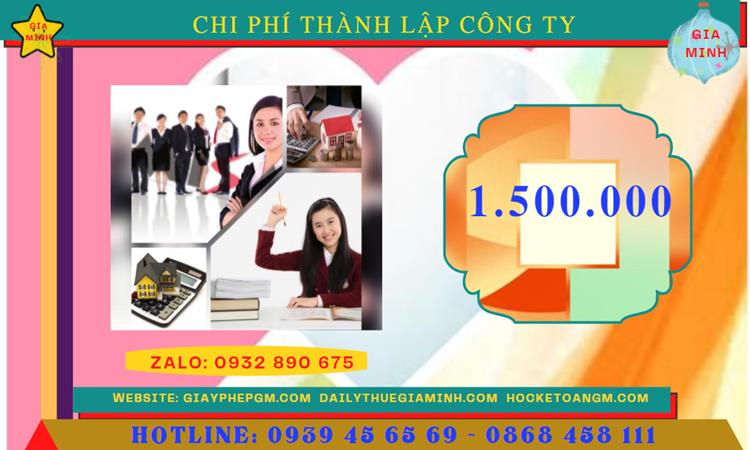 GIA MINH

CHI PHÍ THÀNH LẬP CÔNG TY

GIA MINH

1.500.000

ZALO: 0932 890 675

WEBSITE: GIAYPHEPGM.COM DAILYTHUEGIAMINH.COM HOCKETOANGM.COM

HOTLINE: 0939 45 65 69 - 0868 458 111